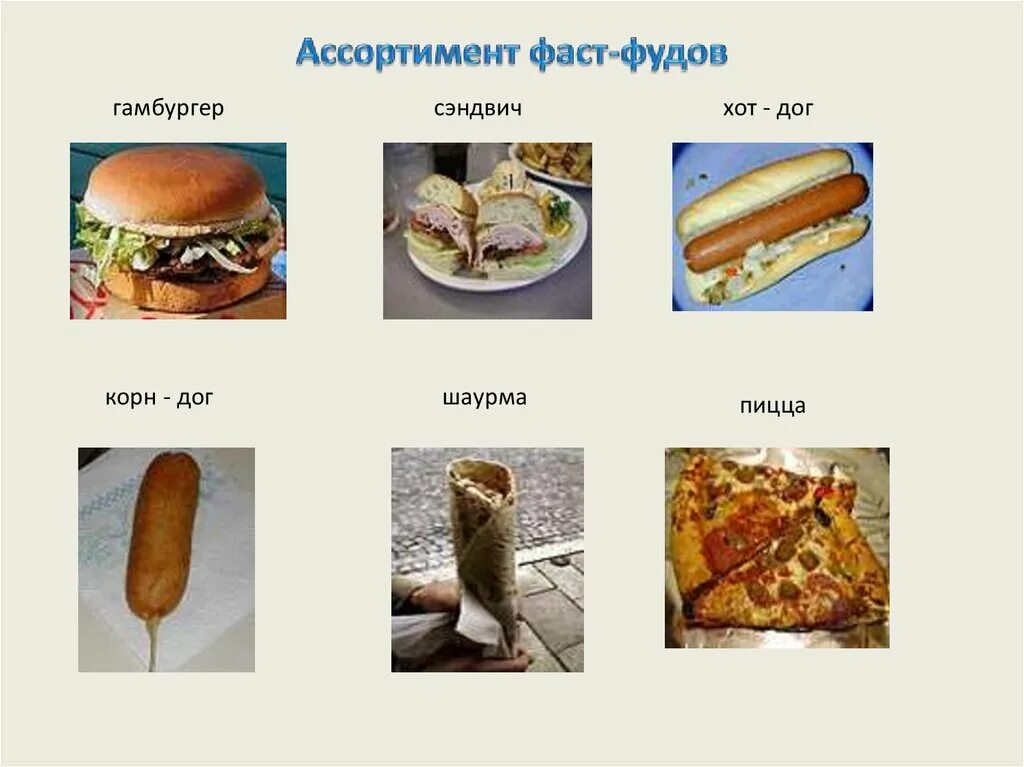 Ассортимент фаст-фудов

гамбургер

сэндвич

хот - дог

корн - дог

шаурма

пицца